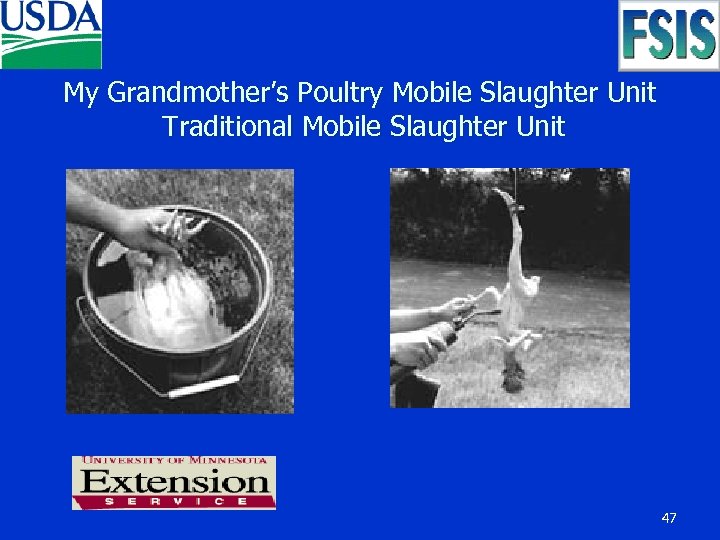 USDA

FSIS

My Grandmother's Poultry Mobile Slaughter Unit
Traditional Mobile Slaughter Unit

UNIVERSITY OF MINNESOTA
Extension
SERVICE

47